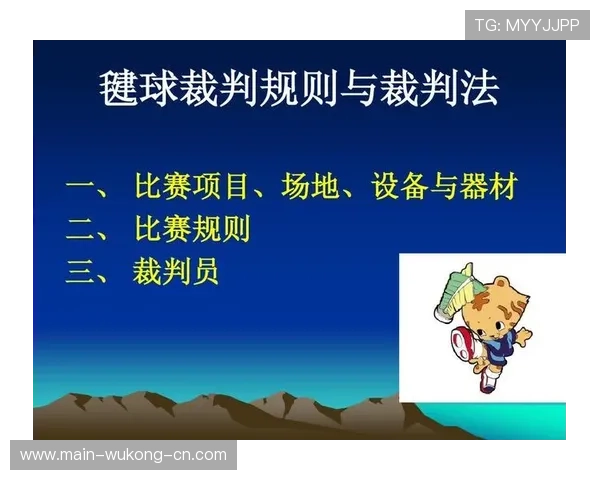 TG: MYYJJPP

毽球裁判规则与裁判法

一、 比赛项目、场地、设备与器材
二、 比赛规则
三、 裁判员

www.main-wukong-cn.com